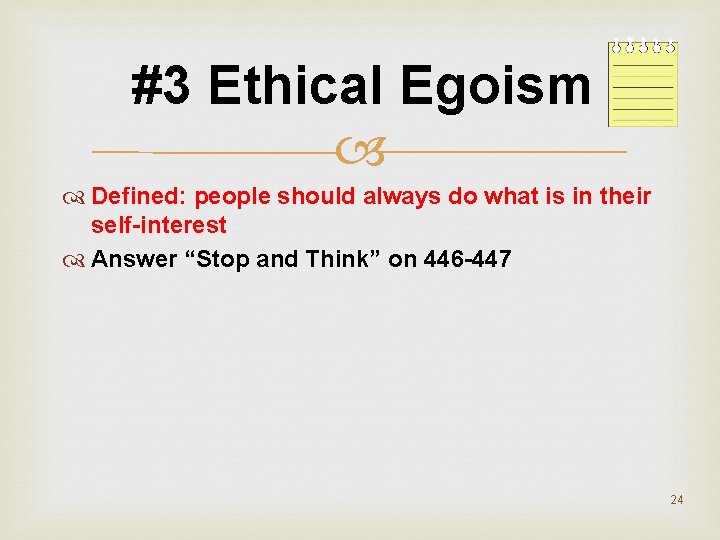 #3 Ethical Egoism

Defined: people should always do what is in their self-interest

Answer “Stop and Think” on 446-447

24